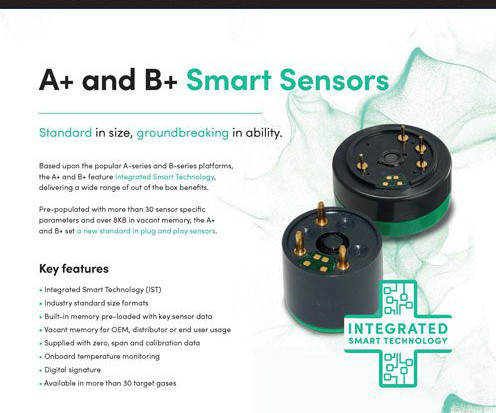 A+ and B+ Smart Sensors

Standard in size, groundbreaking in ability.

Based upon the popular A-series and B-series platforms, the A+ and B+ feature Integrated Smart Technology, delivering a wide range of out of the box benefits.

Pre-populated with more than 30 sensor specific parameters and over 8KB in vacant memory, the A+ and B+ set a new standard in plug and play sensors.

Key features

• Integrated Smart Technology (IST)
• Industry standard size formats
• Built-in memory pre-loaded with key sensor data
• Vacant memory for OEM, distributor or end user usage
• Supplied with zero, span and calibration data
• Onboard temperature monitoring
• Digital signature
• Available in more than 30 target gases

INTEGRATED
SMART TECHNOLOGY